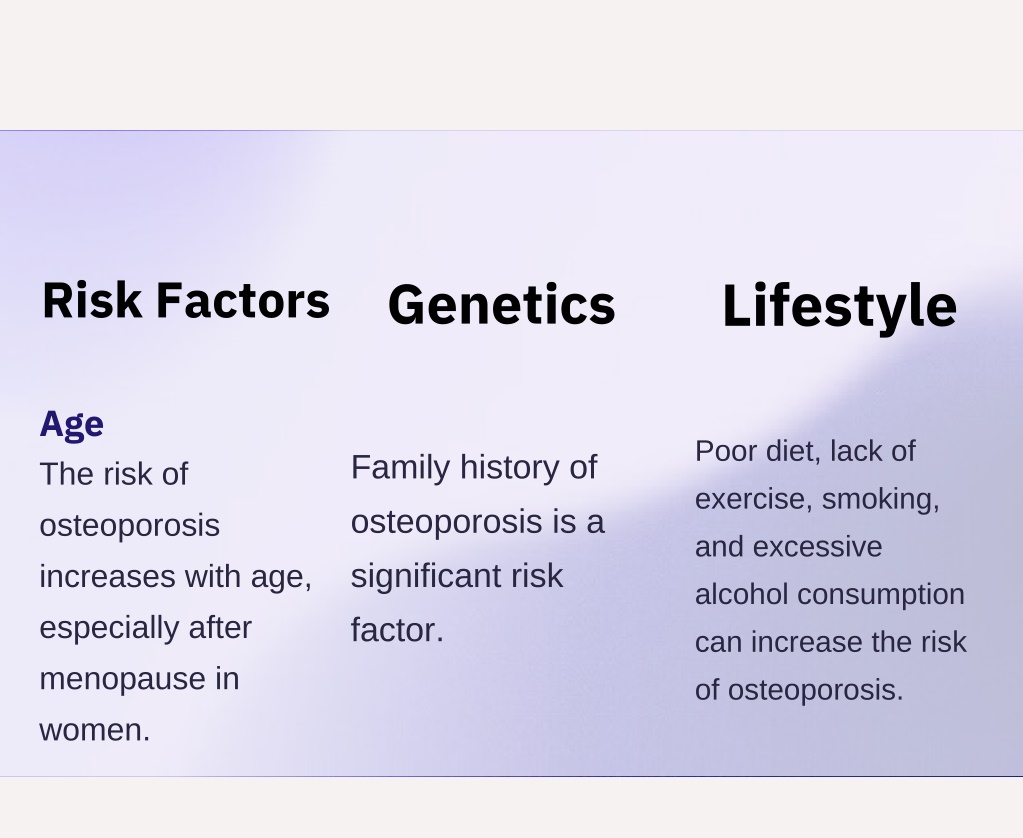 Risk Factors

Age

The risk of osteoporosis increases with age, especially after menopause in women.

Genetics

Family history of osteoporosis is a significant risk factor.

Lifestyle

Poor diet, lack of exercise, smoking, and excessive alcohol consumption can increase the risk of osteoporosis.